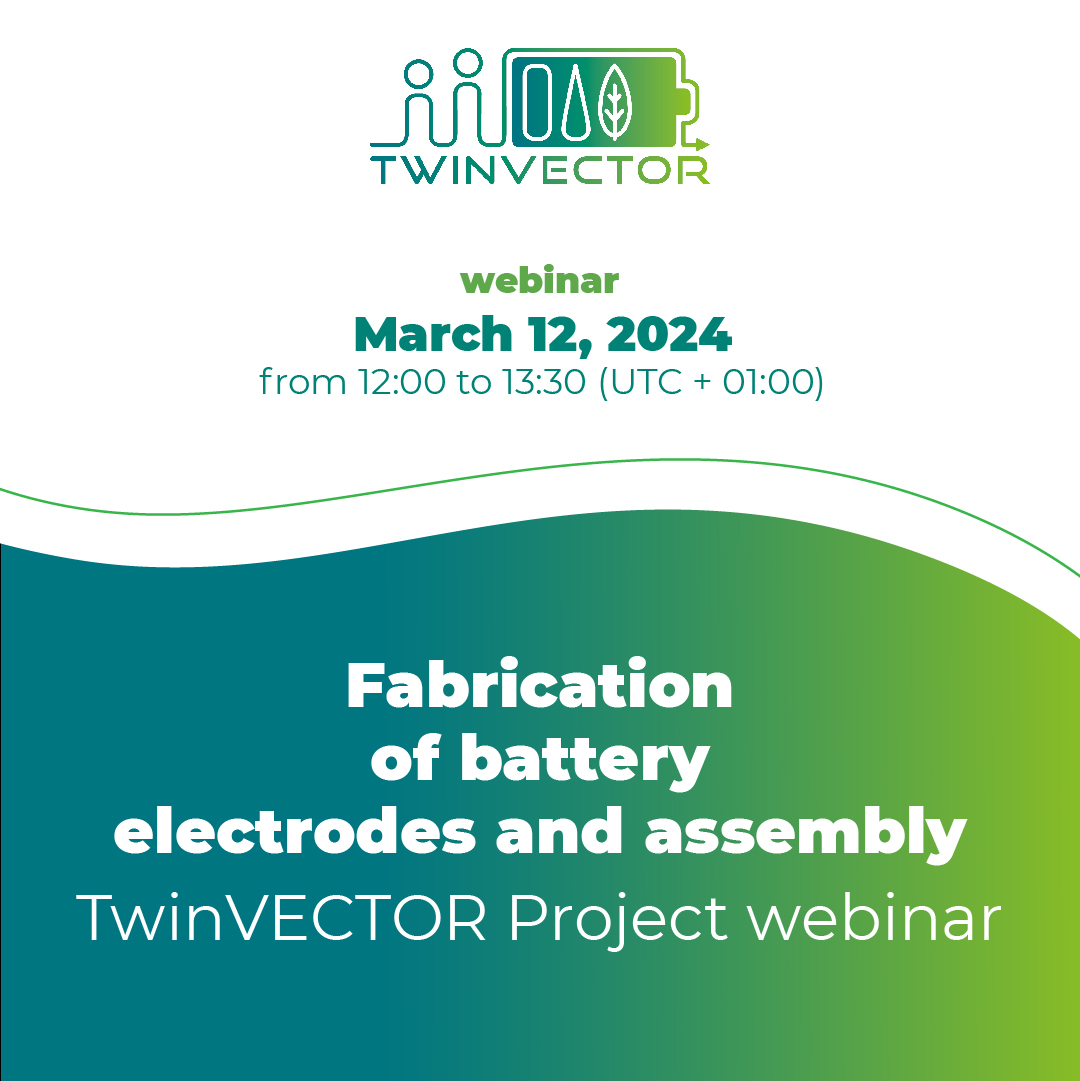 TWINVECTOR

webinar
March 12, 2024
from 12:00 to 13:30 (UTC + 01:00)

Fabrication of battery electrodes and assembly
TwinVECTOR Project webinar